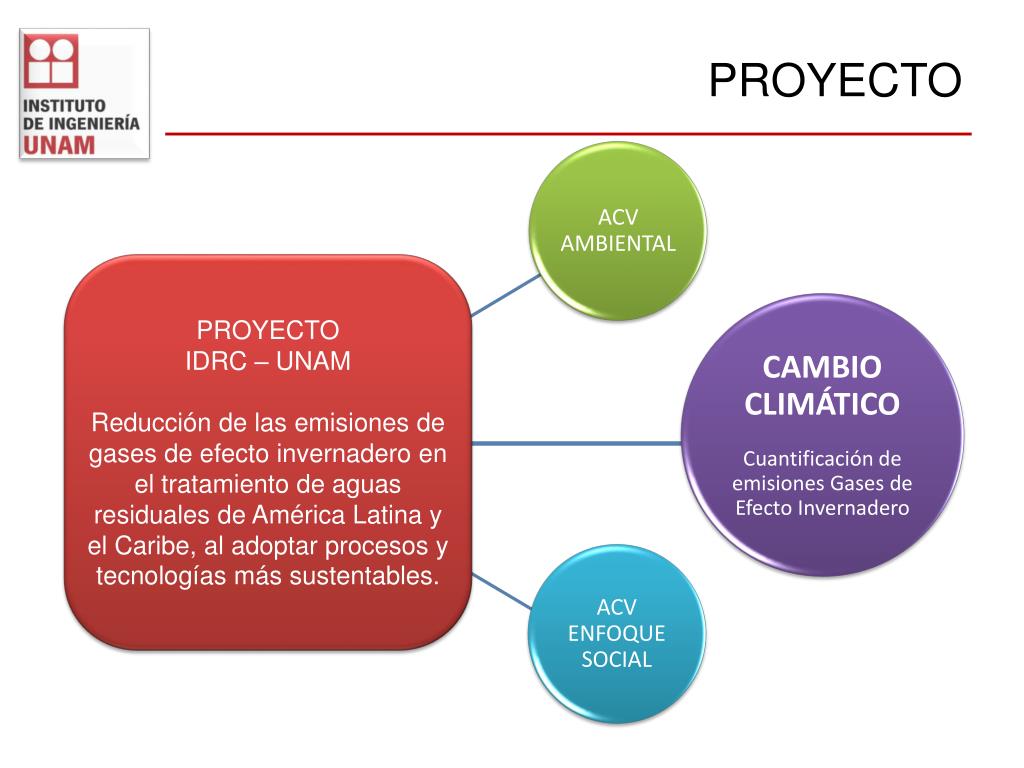 INSTITUTO DE INGENIERÍA UNAM

PROYECTO

PROYECTO
IDRC – UNAM

Reducción de las emisiones de gases de efecto invernadero en el tratamiento de aguas residuales de América Latina y el Caribe, al adoptar procesos y tecnologías más sustentables.

ACV
AMBIENTAL

CAMBIO CLIMÁTICO

Cuantificación de emisiones Gases de Efecto Invernadero

ACV
ENFOQUE
SOCIAL